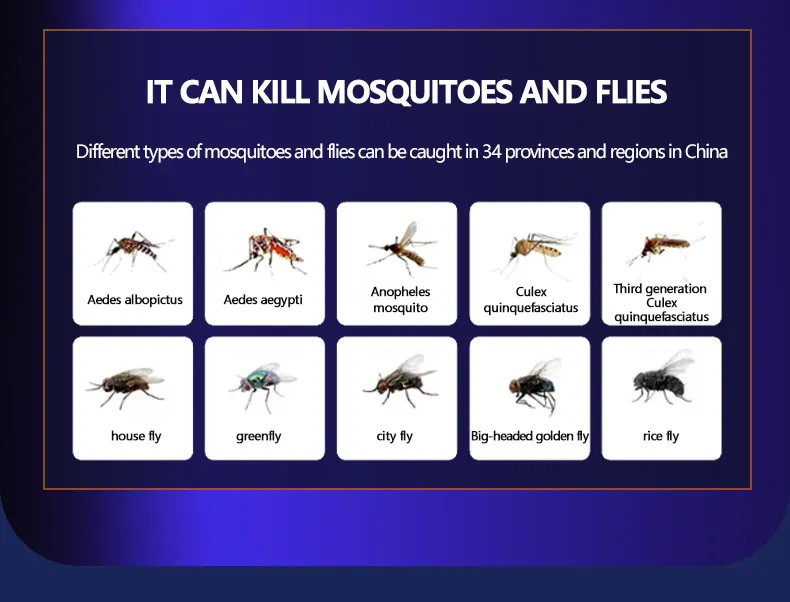 IT CAN KILL MOSQUITOES AND FLIES

Different types of mosquitoes and flies can be caught in 34 provinces and regions in China

Aedes albopictus

Aedes aegypti

Anopheles mosquito

Culex quinquefasciatus

Third generation Culex quinquefasciatus

house fly

greenfly

city fly

Big-headed golden fly

rice fly